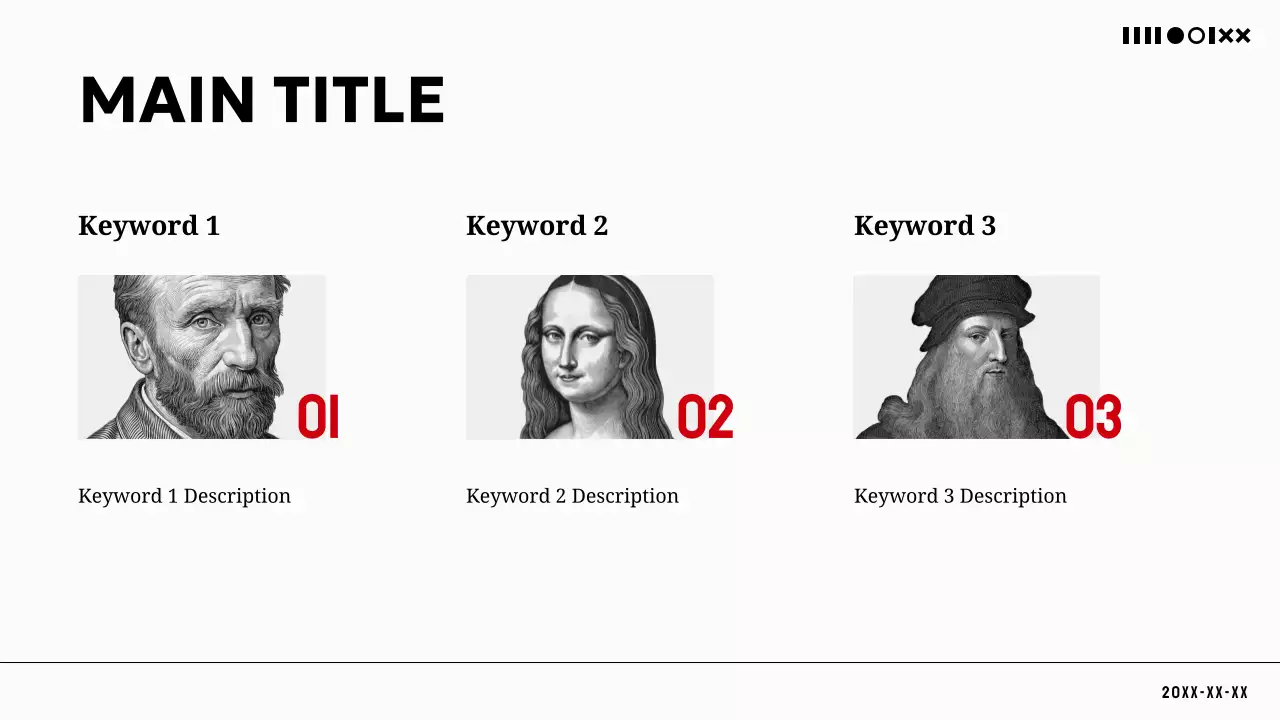 MAIN TITLE

Keyword 1

01

Keyword 1 Description

Keyword 2

02

Keyword 2 Description

Keyword 3

03

Keyword 3 Description

20XX-XX-XX